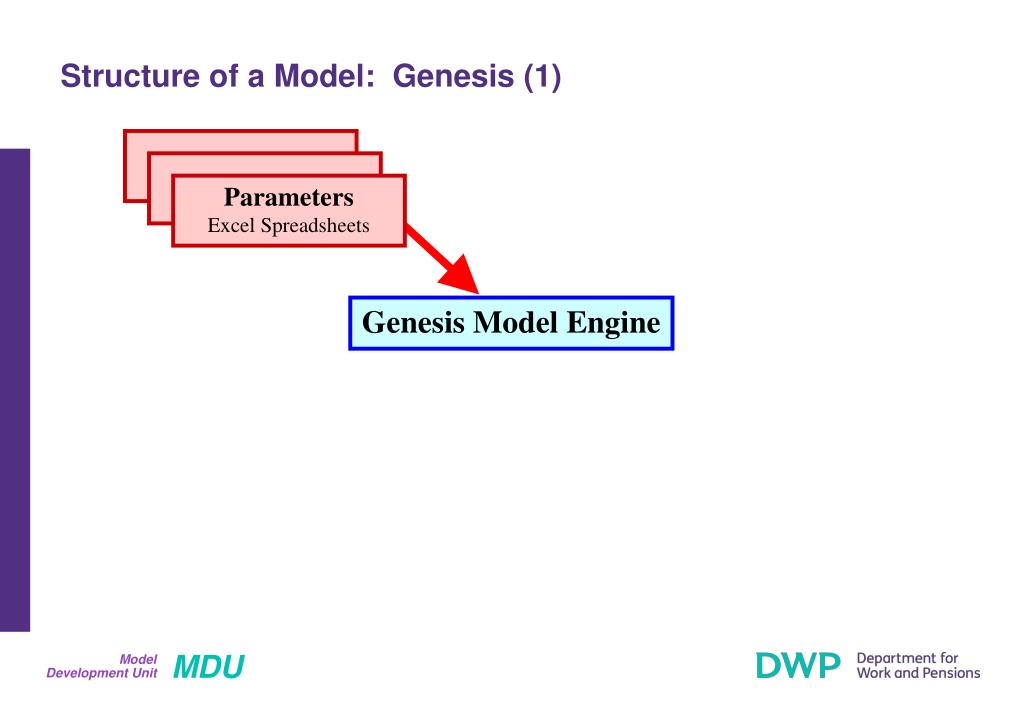 Structure of a Model: Genesis (1)

Parameters
Excel Spreadsheets

Genesis Model Engine

Model
Development Unit MDU

DWP Department for
Work and Pensions